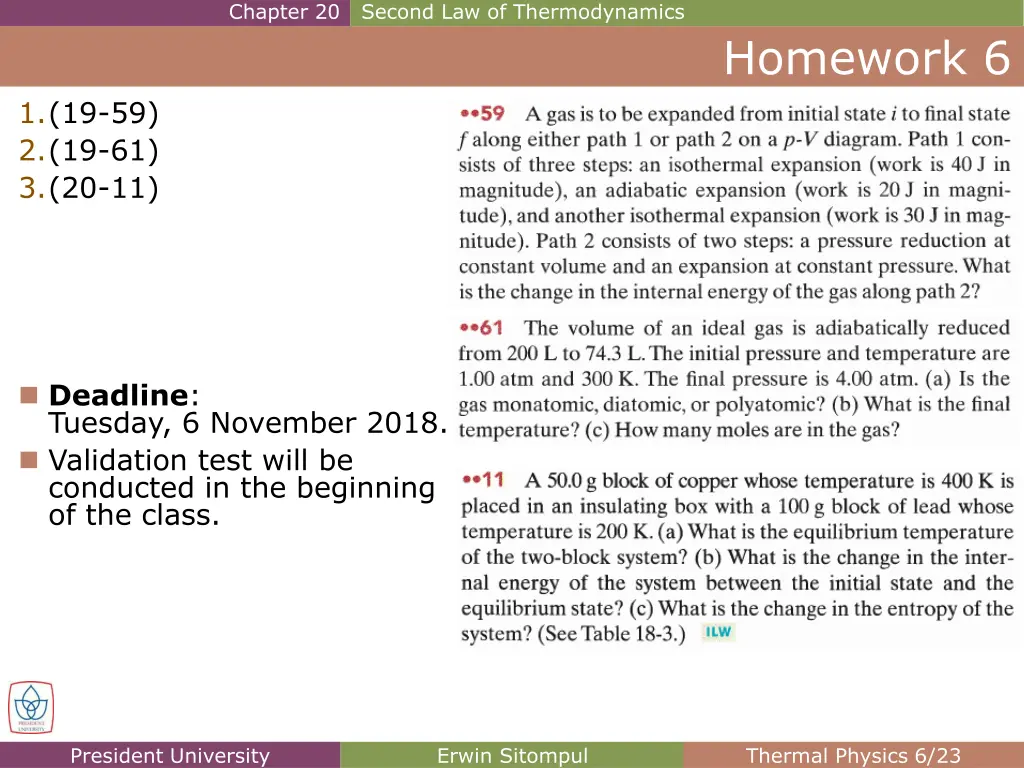 Chapter 20 Second Law of Thermodynamics

Homework 6

1.(19-59)
2.(19-61)
3.(20-11)

Deadline: Tuesday, 6 November 2018.

Validation test will be conducted in the beginning of the class.

••59 A gas is to be expanded from initial state $i$ to final state $f$ along either path 1 or path 2 on a $p$-$V$ diagram. Path 1 consists of three steps: an isothermal expansion (work is 40 J in magnitude), an adiabatic expansion (work is 20 J in magnitude), and another isothermal expansion (work is 30 J in magnitude). Path 2 consists of two steps: a pressure reduction at constant volume and an expansion at constant pressure. What is the change in the internal energy of the gas along path 2?

••61 The volume of an ideal gas is adiabatically reduced from 200 L to 74.3 L. The initial pressure and temperature are 1.00 atm and 300 K. The final pressure is 4.00 atm. (a) Is the gas monatomic, diatomic, or polyatomic? (b) What is the final temperature? (c) How many moles are in the gas?

••11 A 50.0 g block of copper whose temperature is 400 K is placed in an insulating box with a 100 g block of lead whose temperature is 200 K. (a) What is the equilibrium temperature of the two-block system? (b) What is the change in the internal energy of the system between the initial state and the equilibrium state? (c) What is the change in the entropy of the system? (See Table 18-3.) ILW

PRESIDENT UNIVERSITY

President University Erwin Sitompul Thermal Physics 6/23